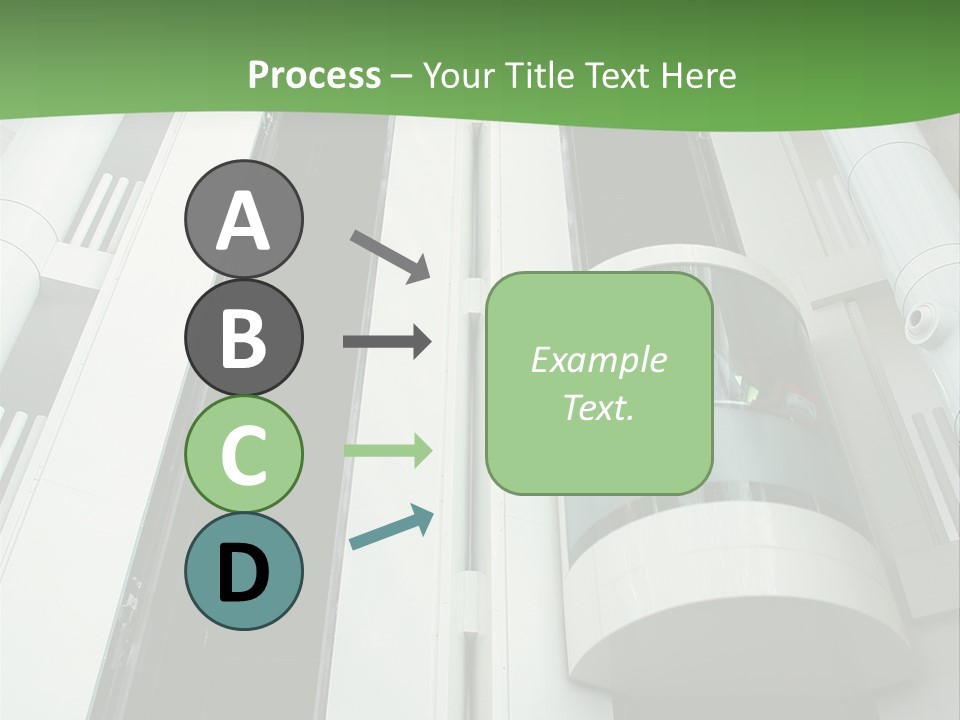 Process – Your Title Text Here

A
B
C
D

Example Text.